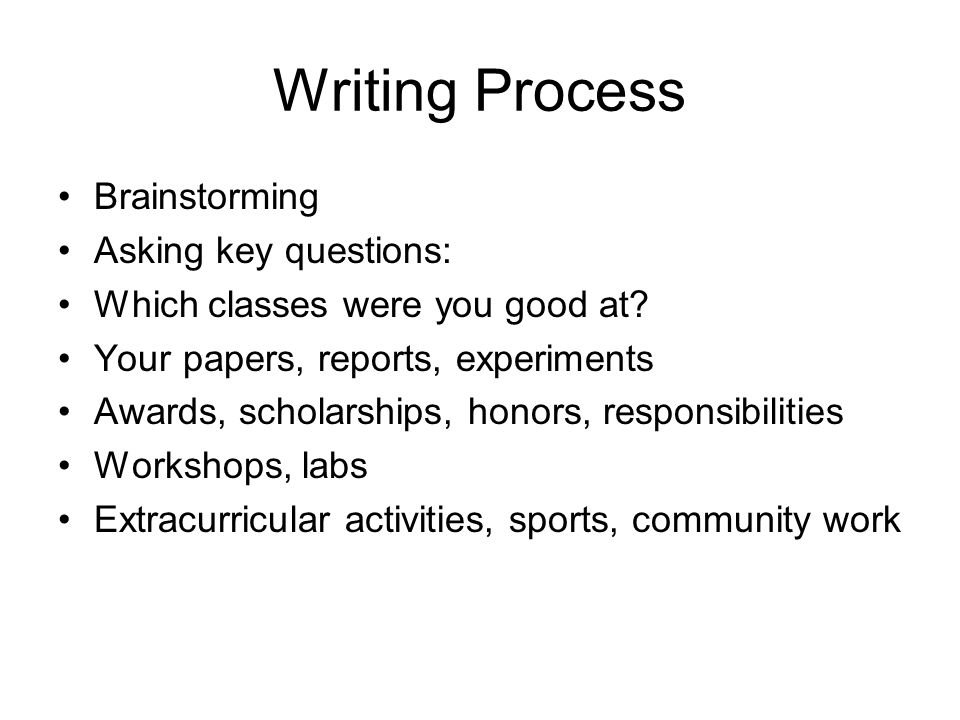 Writing Process

• Brainstorming
• Asking key questions:
• Which classes were you good at?
• Your papers, reports, experiments
• Awards, scholarships, honors, responsibilities
• Workshops, labs
• Extracurricular activities, sports, community work